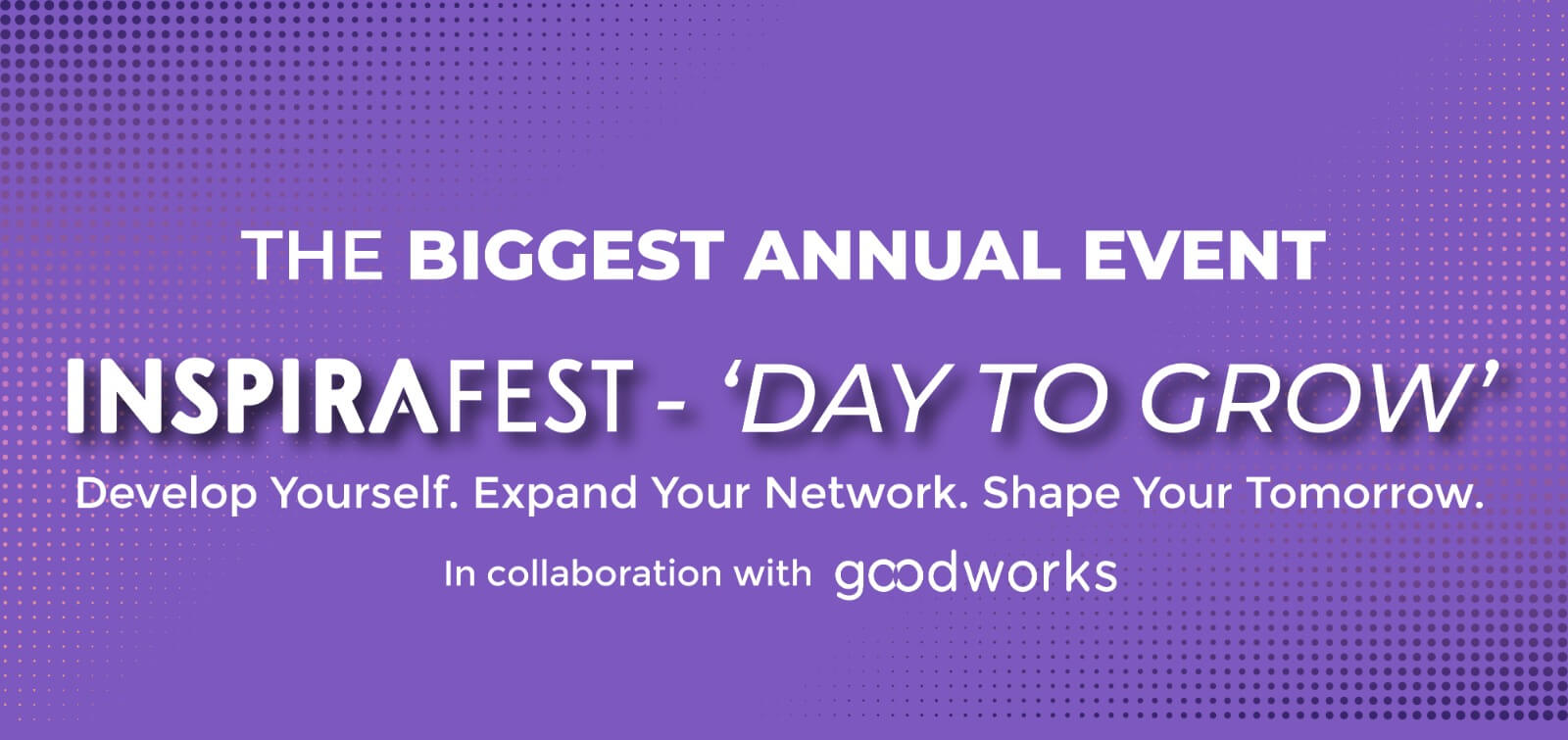 THE BIGGEST ANNUAL EVENT

INSPIRAFEST - 'DAY TO GROW'

Develop Yourself. Expand Your Network. Shape Your Tomorrow.

In collaboration with goodworks